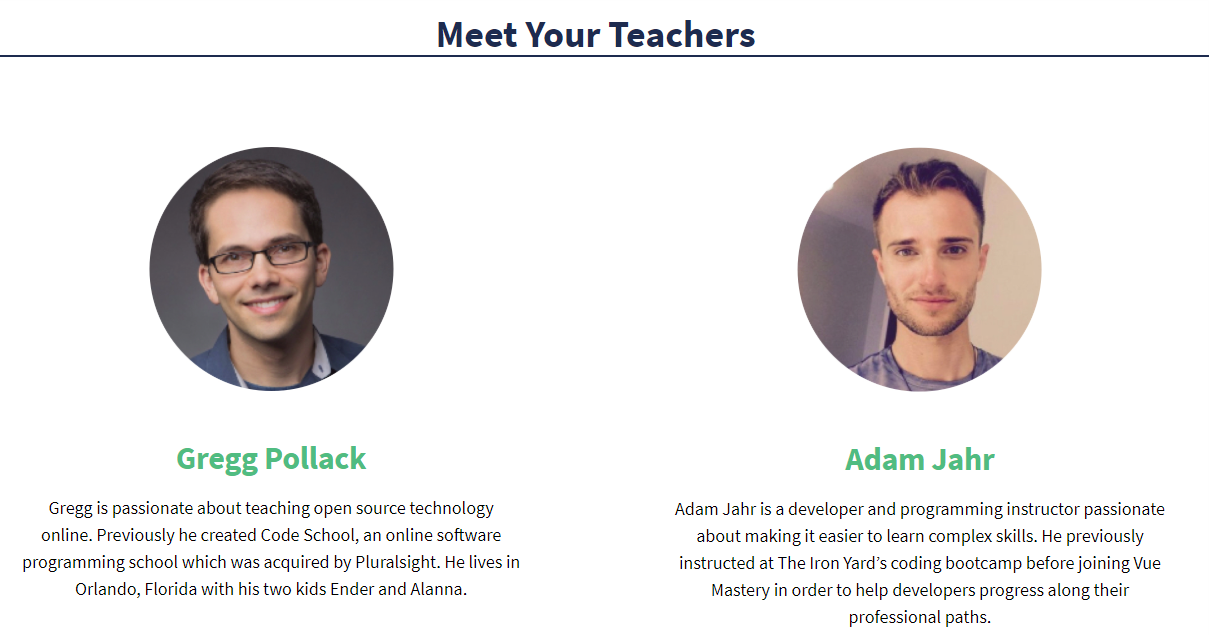 Meet Your Teachers

Gregg Pollack

Gregg is passionate about teaching open source technology online. Previously he created Code School, an online software programming school which was acquired by Pluralsight. He lives in Orlando, Florida with his two kids Ender and Alanna.

Adam Jahr

Adam Jahr is a developer and programming instructor passionate about making it easier to learn complex skills. He previously instructed at The Iron Yard's coding bootcamp before joining Vue Mastery in order to help developers progress along their professional paths.